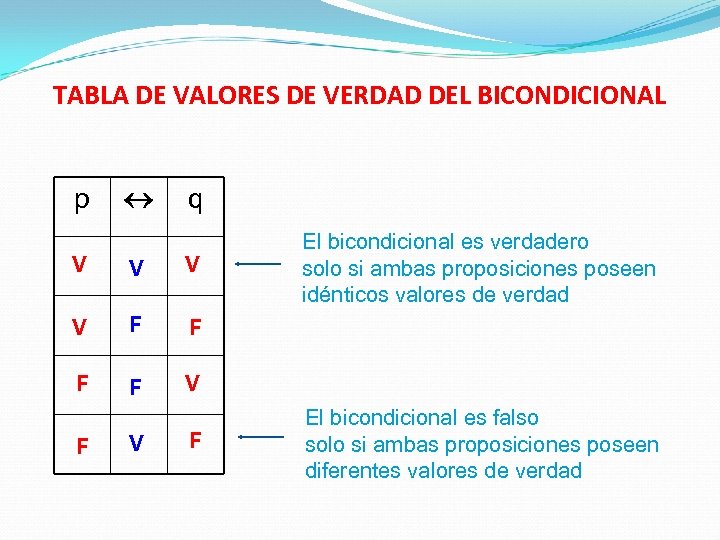 TABLA DE VALORES DE VERDAD DEL BICONDICIONAL

| p | $\leftrightarrow$ | q |
|---|---|---|
| V | V | V |
| V | F | F |
| F | F | V |
| F | V | F |

El bicondicional es verdadero solo si ambas proposiciones poseen idénticos valores de verdad

El bicondicional es falso solo si ambas proposiciones poseen diferentes valores de verdad